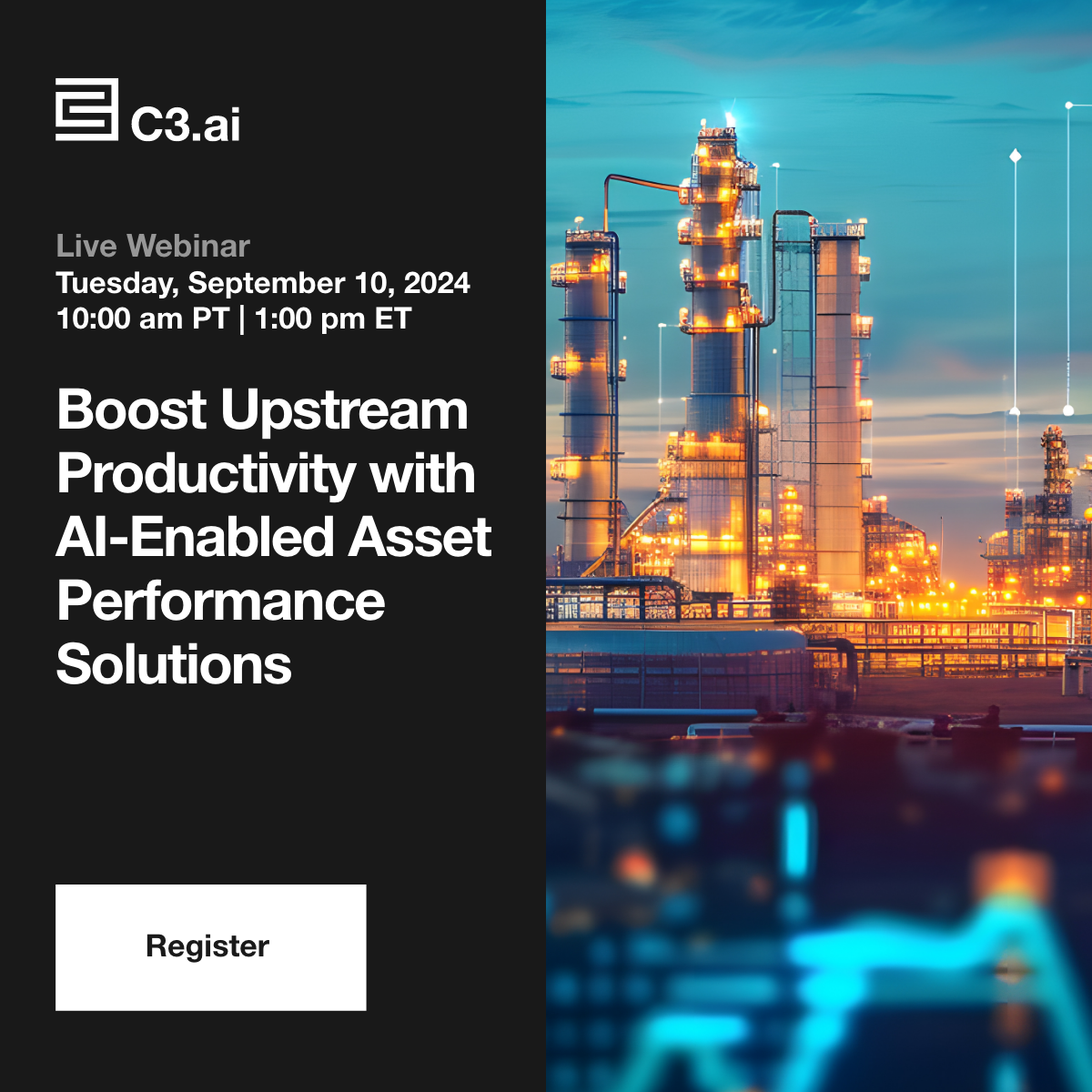 C3.ai

Live Webinar
Tuesday, September 10, 2024
10:00 am PT | 1:00 pm ET

Boost Upstream Productivity with AI-Enabled Asset Performance Solutions

Register